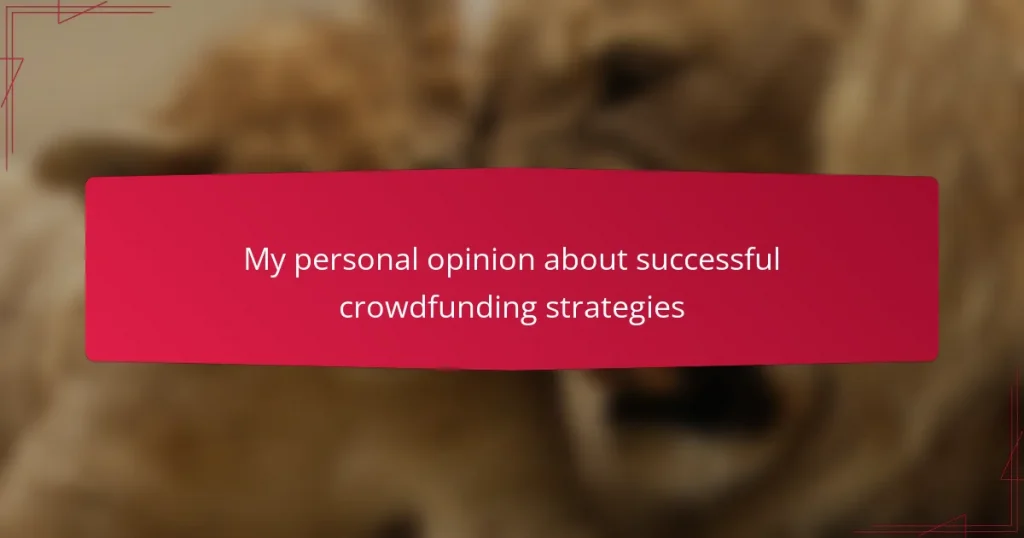 My personal opinion about successful crowdfunding strategies